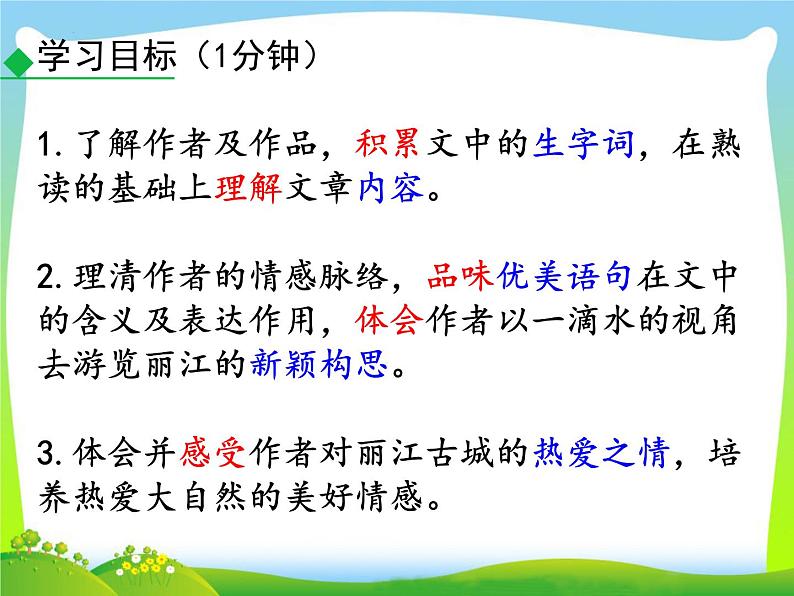 学习目标（1分钟）

1. 了解作者及作品，积累文中的生字词，在熟读的基础上理解文章内容。

2. 理清作者的情感脉络，品味优美语句在文中的含义及表达作用，体会作者以一滴水的视角去游览丽江的新颖构思。

3. 体会并感受作者对丽江古城的热爱之情，培养热爱大自然的美好情感。